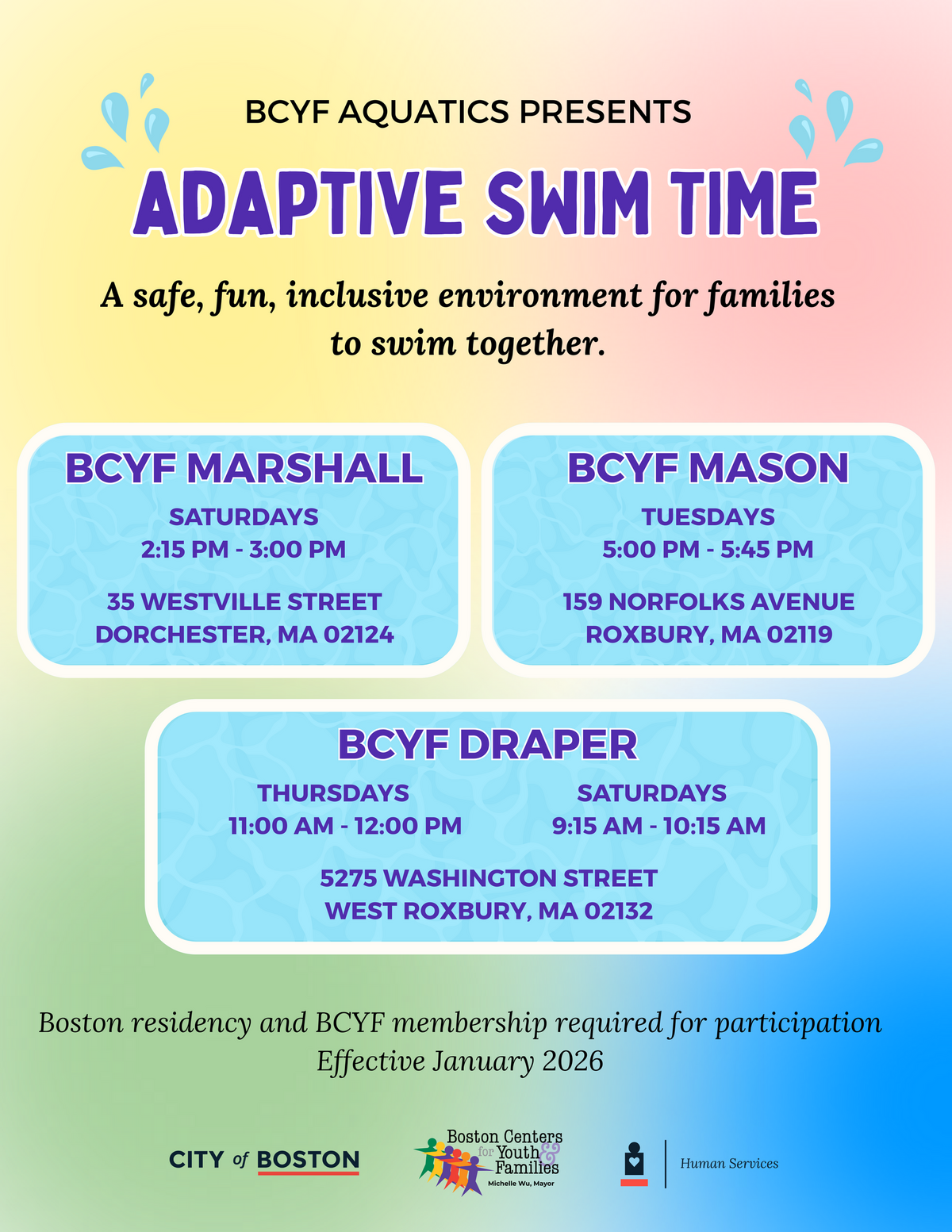 BCYF AQUATICS PRESENTS

ADAPTIVE SWIM TIME

A safe, fun, inclusive environment for families to swim together.

BCYF MARSHALL

SATURDAYS
2:15 PM - 3:00 PM

35 WESTVILLE STREET
DORCHESTER, MA 02124

BCYF MASON

TUESDAYS
5:00 PM - 5:45 PM

159 NORFOLKS AVENUE
ROXBURY, MA 02119

BCYF DRAPER

THURSDAYS
11:00 AM - 12:00 PM

SATURDAYS
9:15 AM - 10:15 AM

5275 WASHINGTON STREET
WEST ROXBURY, MA 02132

Boston residency and BCYF membership required for participation
Effective January 2026

CITY of BOSTON

Boston Centers for Youth & Families
Michelle Wu, Mayor

Human Services